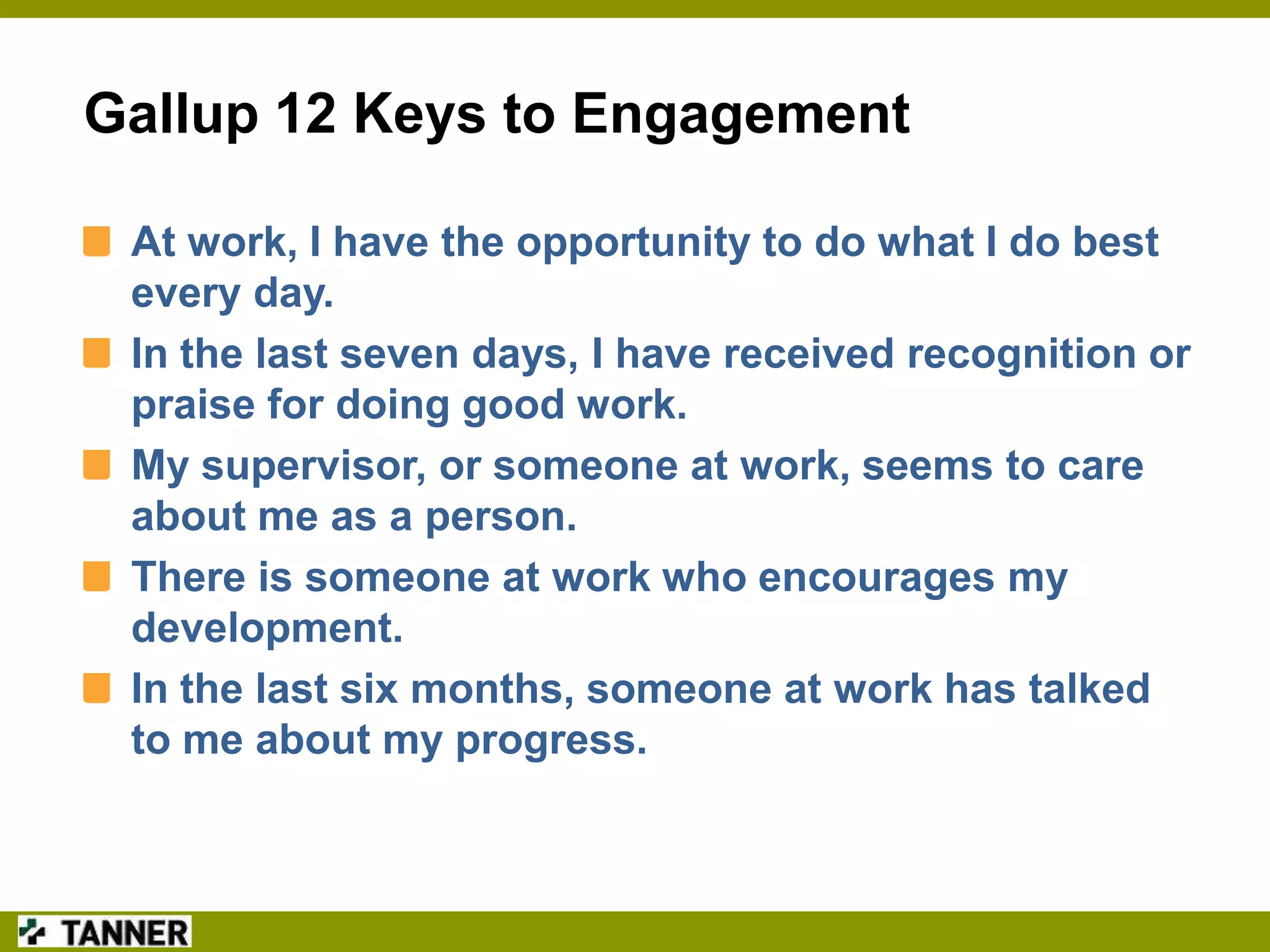 Gallup 12 Keys to Engagement

At work, I have the opportunity to do what I do best every day.

In the last seven days, I have received recognition or praise for doing good work.

My supervisor, or someone at work, seems to care about me as a person.

There is someone at work who encourages my development.

In the last six months, someone at work has talked to me about my progress.

TANNER